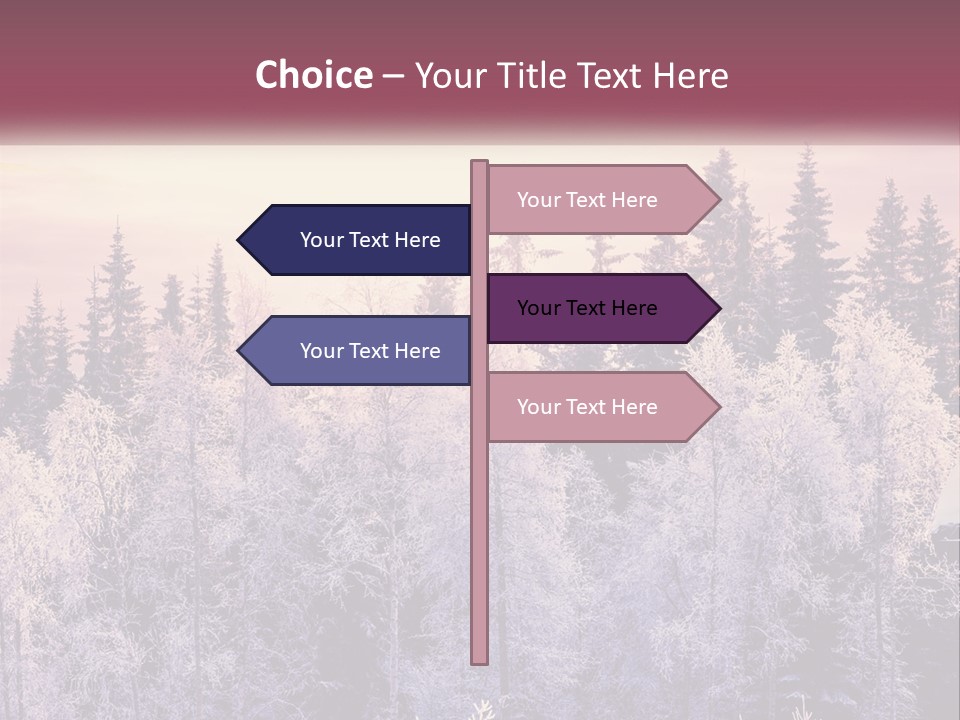 Choice – Your Title Text Here

Your Text Here

Your Text Here

Your Text Here

Your Text Here

Your Text Here